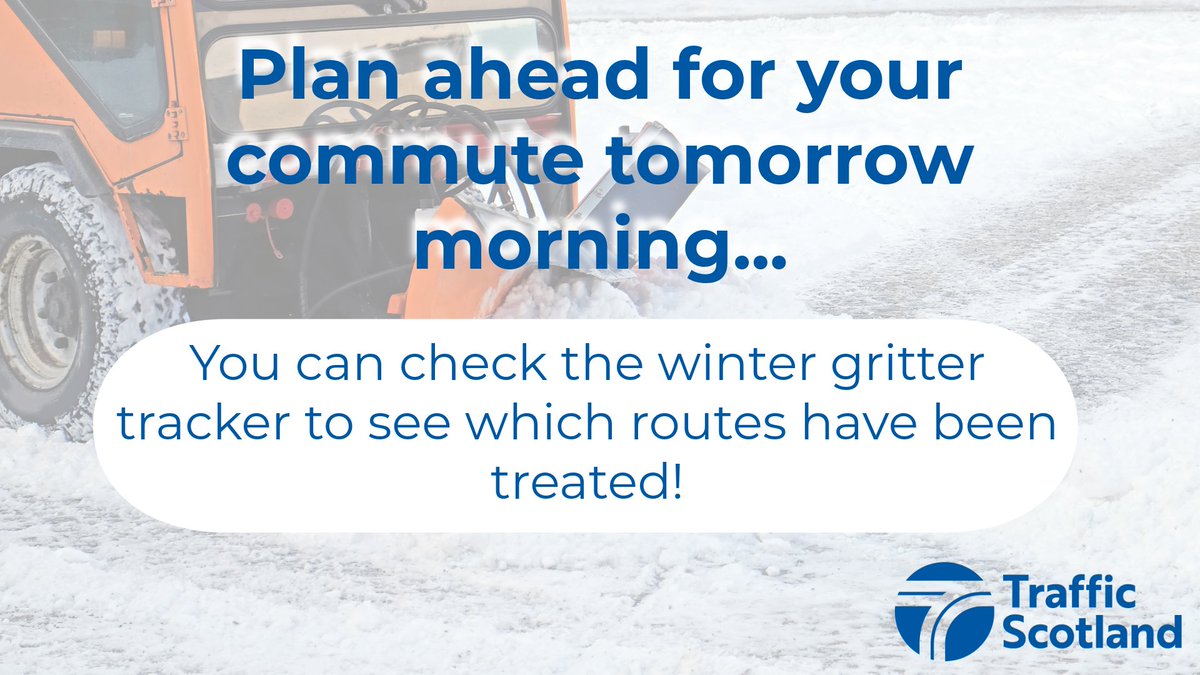 Plan ahead for your commute tomorrow morning...

You can check the winter gritter tracker to see which routes have been treated!

Traffic Scotland